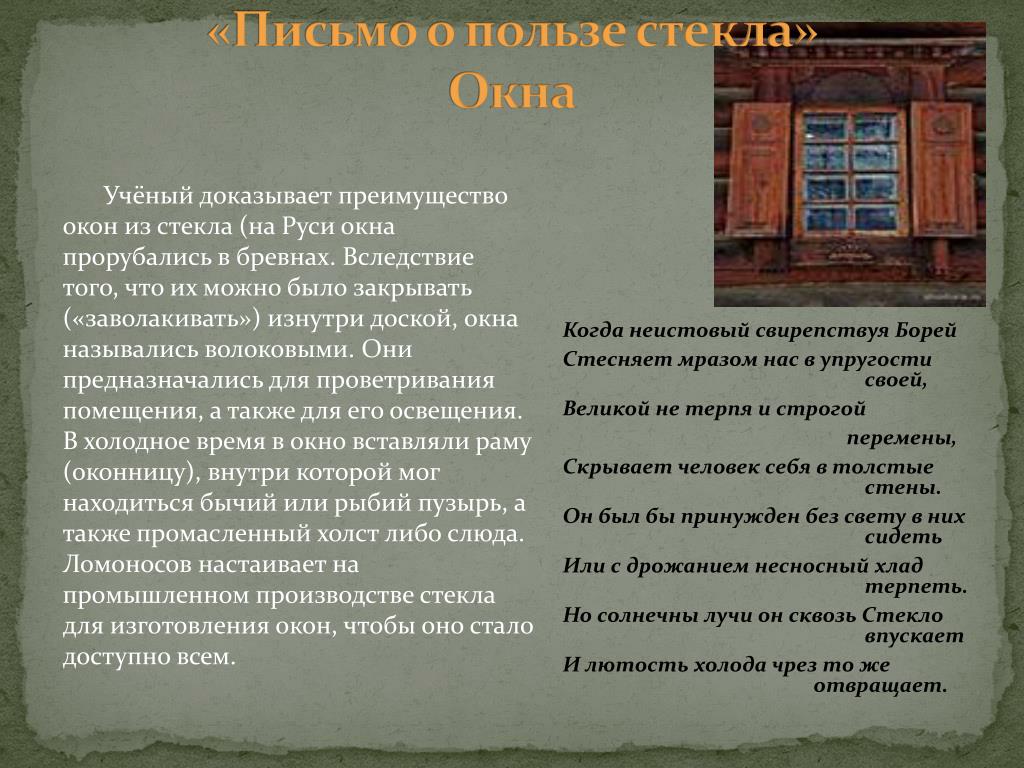 «Письмо о пользе стекла»
Окна

Учёный доказывает преимущество окон из стекла (на Руси окна прорубались в бревнах. Вследствие того, что их можно было закрывать («заволакивать») изнутри доской, окна назывались волоковыми. Они предназначались для проветривания помещения, а также для его освещения. В холодное время в окно вставляли раму (оконницу), внутри которой мог находиться бычий или рыбий пузырь, а также промасленный холст либо слюда. Ломоносов настаивает на промышленном производстве стекла для изготовления окон, чтобы оно стало доступно всем.

Когда неистовый свирепствуя Борей
Стесняет мразом нас в упругости своей,
Великой не терпя и строгой перемены,
Скрывает человек себя в толстые стены.
Он был бы принужден без свету в них сидеть
Или с дрожанием несносный хлад терпеть.
Но солнечны лучи он сквозь Стекло впускает
И лютость холода чрез то же отвращает.